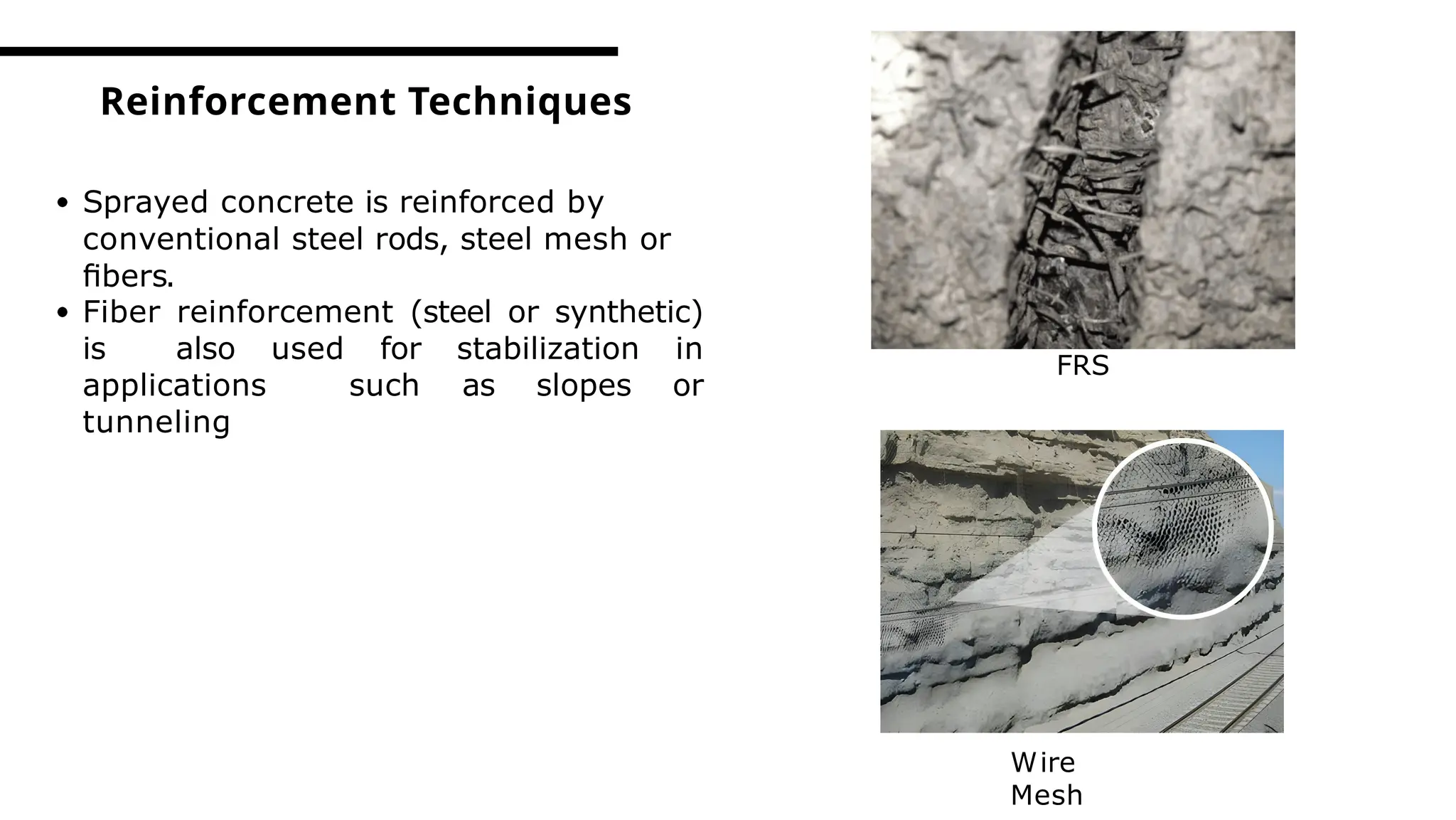 Reinforcement Techniques

• Sprayed concrete is reinforced by conventional steel rods, steel mesh or fibers.
• Fiber reinforcement (steel or synthetic) is also used for stabilization in applications such as slopes or tunneling

FRS

Wire Mesh